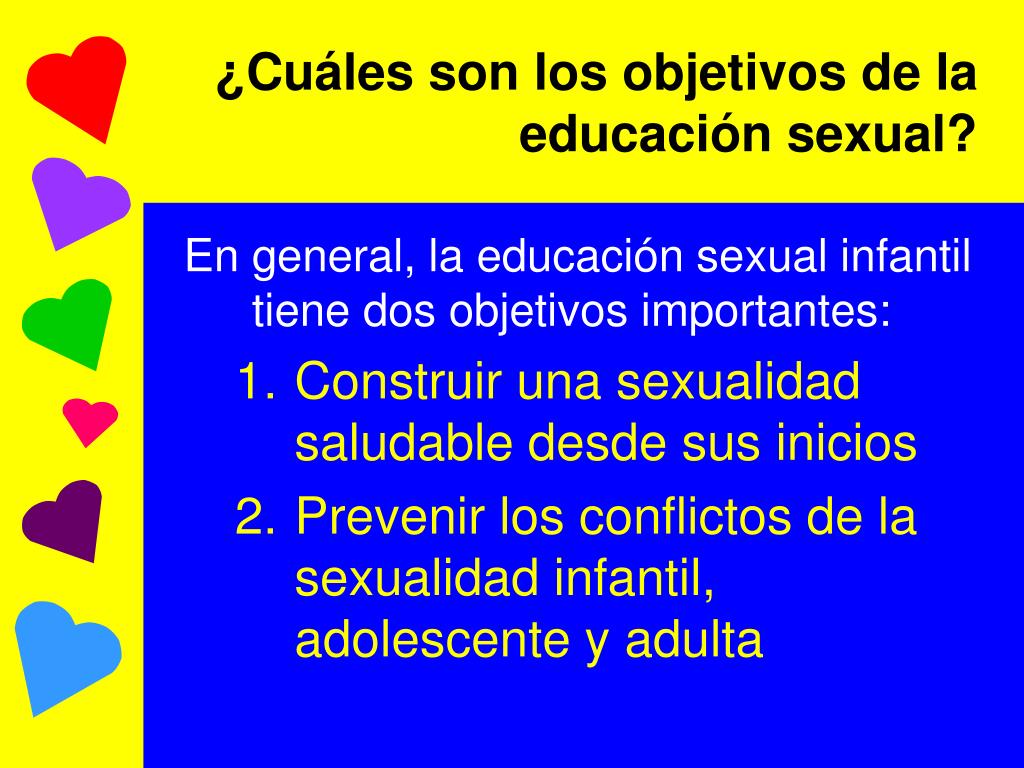 ¿Cuáles son los objetivos de la educación sexual?

En general, la educación sexual infantil tiene dos objetivos importantes:

1. Construir una sexualidad saludable desde sus inicios
2. Prevenir los conflictos de la sexualidad infantil, adolescente y adulta